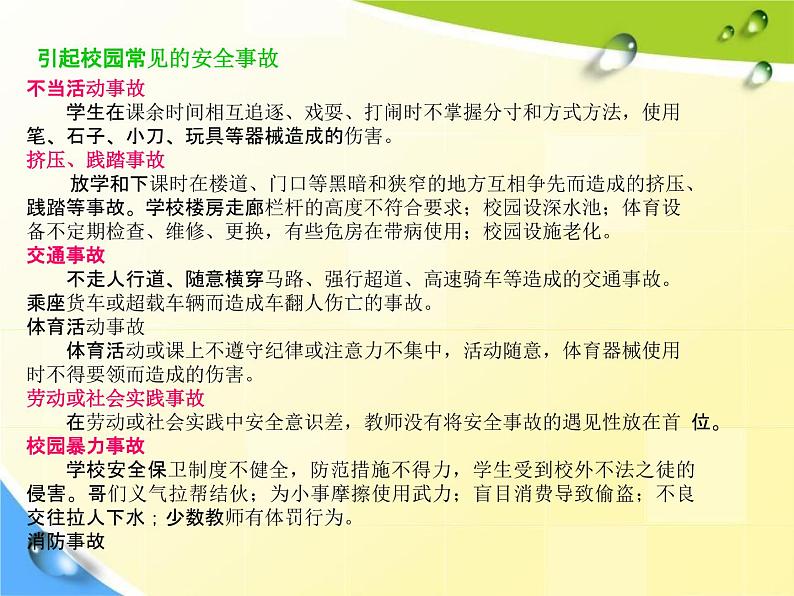 引起校园常见的安全事故

不当活动事故

学生在课余时间相互追逐、戏耍、打闹时不掌握分寸和方式方法，使用笔、石子、小刀、玩具等器械造成的伤害。

挤压、践踏事故

放学和下课时在楼道、门口等黑暗和狭窄的地方互相争先而造成的挤压、践踏等事故。学校楼房走廊栏杆的高度不符合要求；校园设深水池；体育设备不定期检查、维修、更换，有些危房在带病使用；校园设施老化。

交通事故

不走人行道、随意横穿马路、强行超道、高速骑车等造成的交通事故。乘座货车或超载车辆而造成车翻人伤亡的事故。

体育活动事故

体育活动或课上不遵守纪律或注意力不集中，活动随意，体育器械使用时不得要领而造成的伤害。

劳动或社会实践事故

在劳动或社会实践中安全意识差，教师没有将安全事故的遇见性放在首 位。

校园暴力事故

学校安全保卫制度不健全，防范措施不得力，学生受到校外不法之徒的侵害。哥们义气拉帮结伙；为小事摩擦使用武力；盲目消费导致偷盗；不良交往拉人下水；少数教师有体罚行为。

消防事故